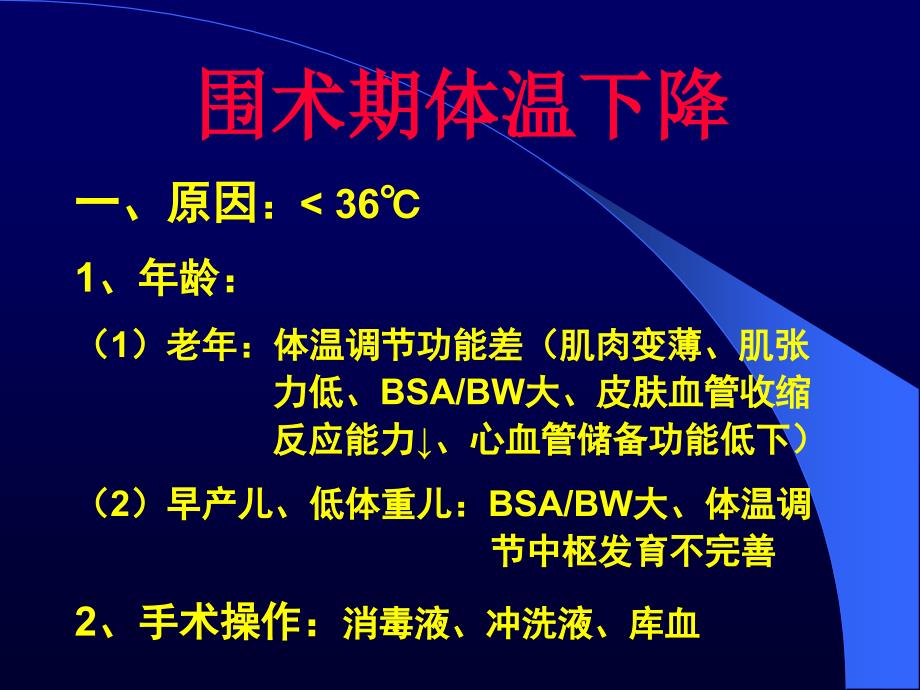 围术期体温下降

一、原因：< 36℃

1、年龄：

（1）老年：体温调节功能差（肌肉变薄、肌张力低、BSA/BW大、皮肤血管收缩反应能力↓、心血管储备功能低下）

（2）早产儿、低体重儿：BSA/BW大、体温调节中枢发育不完善

2、手术操作：消毒液、冲洗液、库血